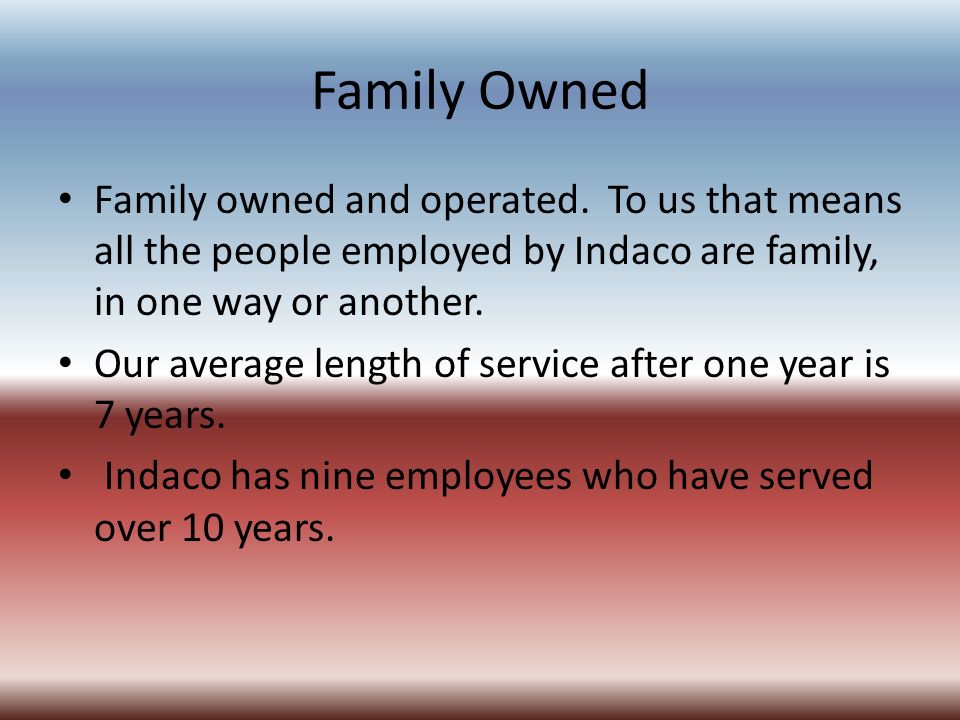 Family Owned

• Family owned and operated. To us that means all the people employed by Indaco are family, in one way or another.

• Our average length of service after one year is 7 years.

• Indaco has nine employees who have served over 10 years.